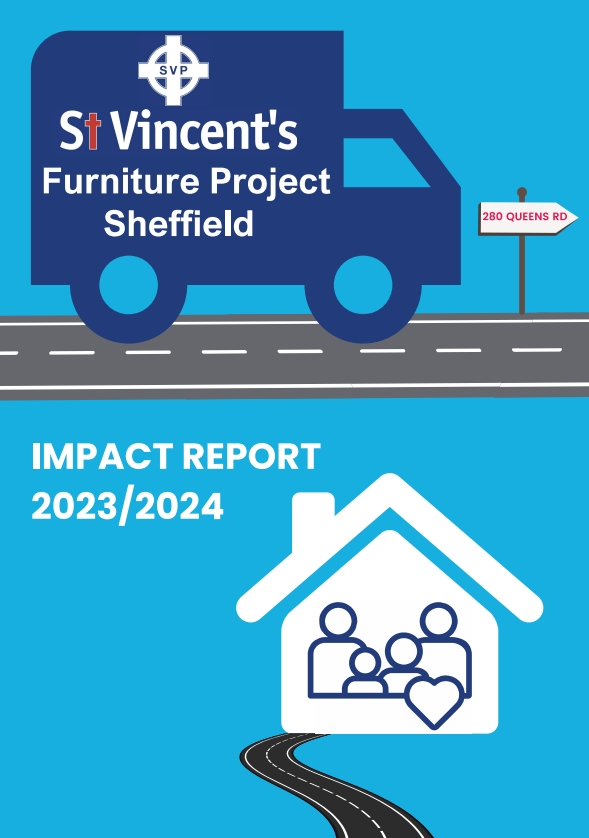 SVP

St Vincent's

Furniture Project Sheffield

280 QUEENS RD

IMPACT REPORT 2023/2024